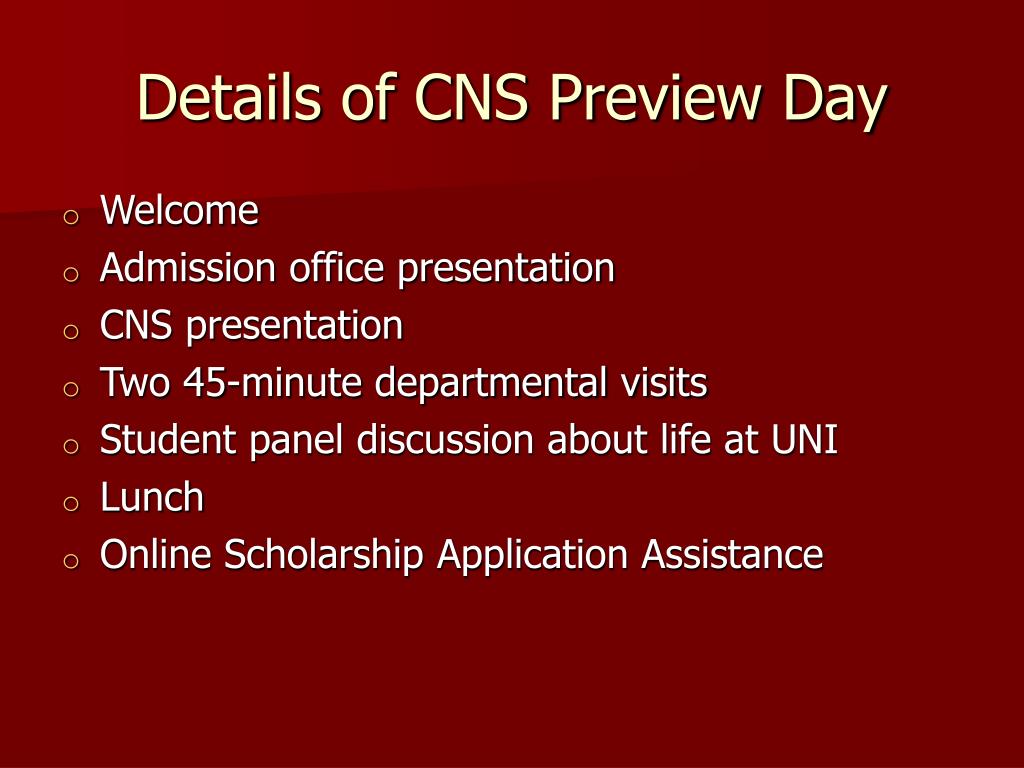 Details of CNS Preview Day

- Welcome
- Admission office presentation
- CNS presentation
- Two 45-minute departmental visits
- Student panel discussion about life at UNI
- Lunch
- Online Scholarship Application Assistance